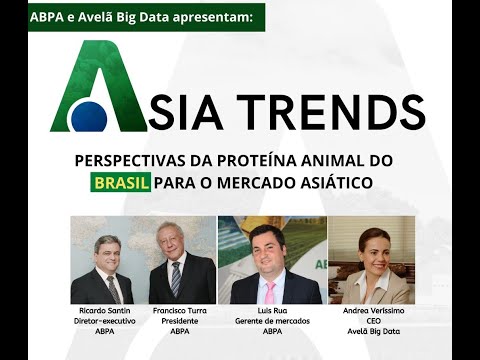 ABPA e Avelã Big Data apresentam:

ASIA TRENDS

PERSPECTIVAS DA PROTEÍNA ANIMAL DO BRASIL PARA O MERCADO ASIÁTICO

Ricardo Santin
Diretor-executivo
ABPA

Francisco Turra
Presidente
ABPA

Luis Rua
Gerente de mercados
ABPA

Andrea Verissimo
CEO
Avelã Big Data